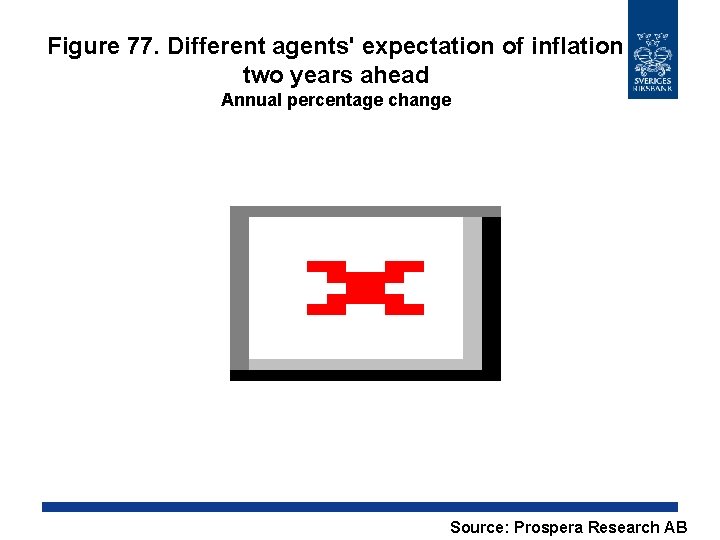 Figure 77. Different agents' expectation of inflation two years ahead
Annual percentage change

SVERIGES RIKSBANK

Source: Prospera Research AB